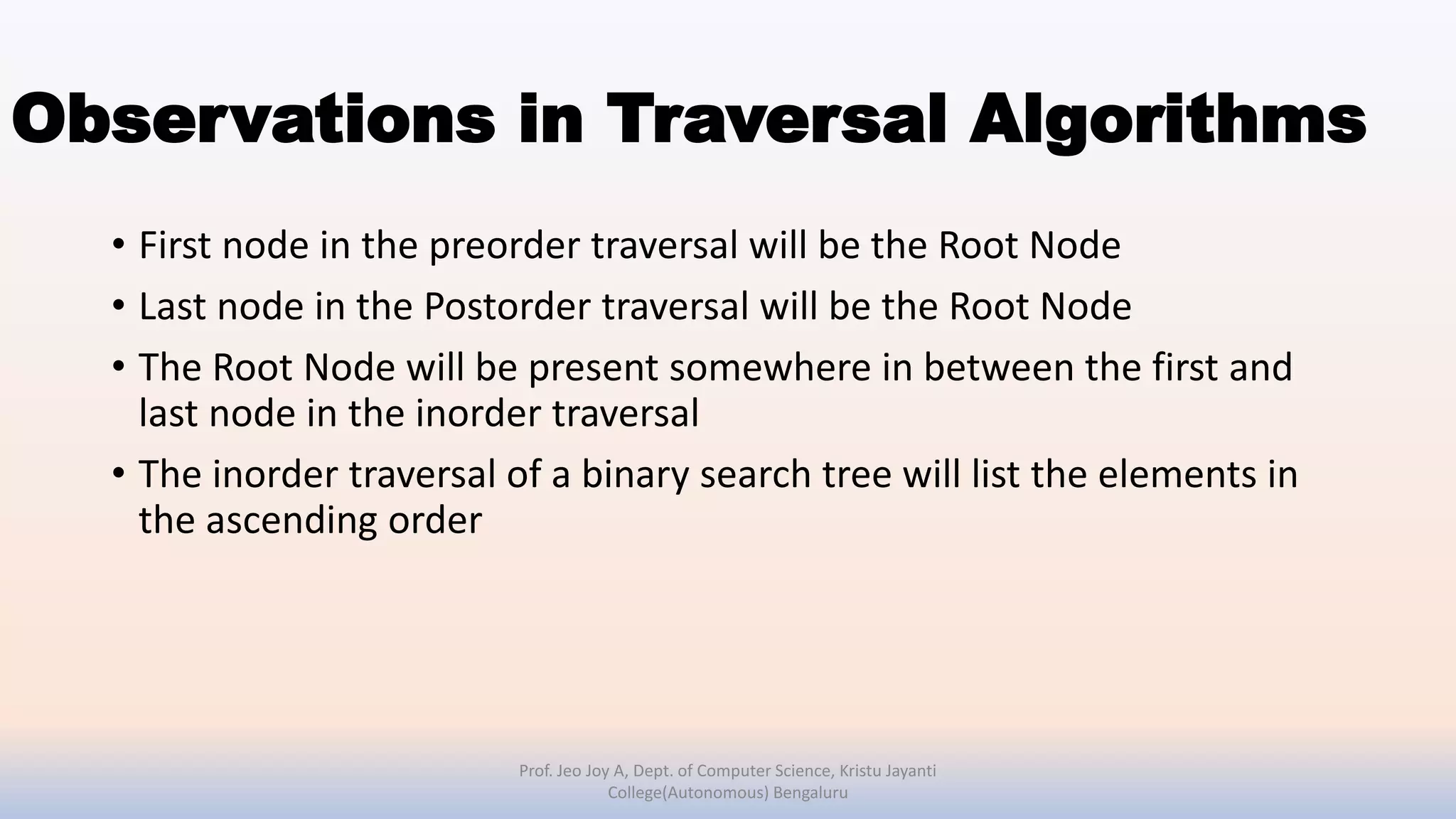 Observations in Traversal Algorithms

• First node in the preorder traversal will be the Root Node

• Last node in the Postorder traversal will be the Root Node

• The Root Node will be present somewhere in between the first and last node in the inorder traversal

• The inorder traversal of a binary search tree will list the elements in the ascending order

Prof. Jeo Joy A, Dept. of Computer Science, Kristu Jayanti College(Autonomous) Bengaluru